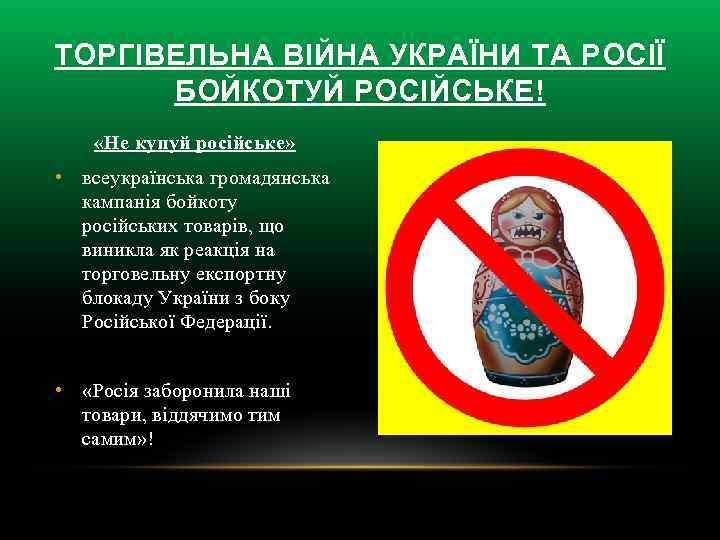 ТОРГІВЕЛЬНА ВІЙНА УКРАЇНИ ТА РОСІЇ
БОЙКОТУЙ РОСІЙСЬКЕ!

«Не купуй російське»

• всеукраїнська громадянська кампанія бойкоту російських товарів, що виникла як реакція на торговельну експортну блокаду України з боку Російської Федерації.

• «Росія заборонила наші товари, віддячимо тим самим»!